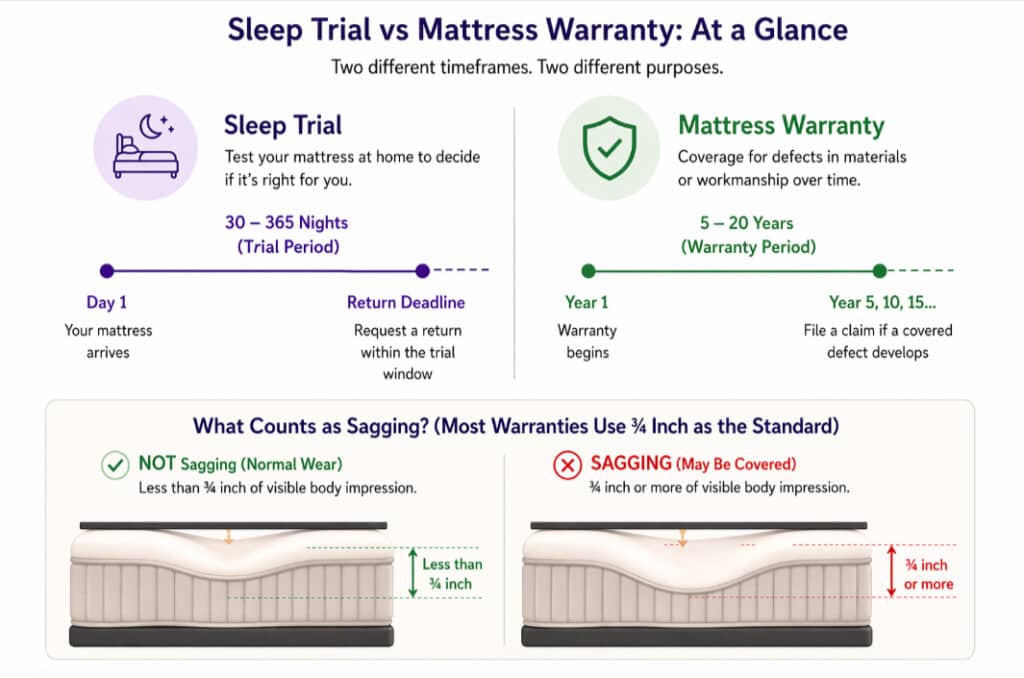 Sleep Trial vs Mattress Warranty: At a Glance

Two different timeframes. Two different purposes.

Sleep Trial

Test your mattress at home to decide if it's right for you.

30 – 365 Nights
(Trial Period)

Day 1
Your mattress arrives

Return Deadline
Request a return within the trial window

Mattress Warranty

Coverage for defects in materials or workmanship over time.

5 – 20 Years
(Warranty Period)

Year 1
Warranty begins

Year 5, 10, 15...
File a claim if a covered defect develops

What Counts as Sagging? (Most Warranties Use ¾ Inch as the Standard)

NOT Sagging (Normal Wear)
Less than ¾ inch of visible body impression.

Less than ¾ inch

SAGGING (May Be Covered)
¾ inch or more of visible body impression.

¾ inch or more